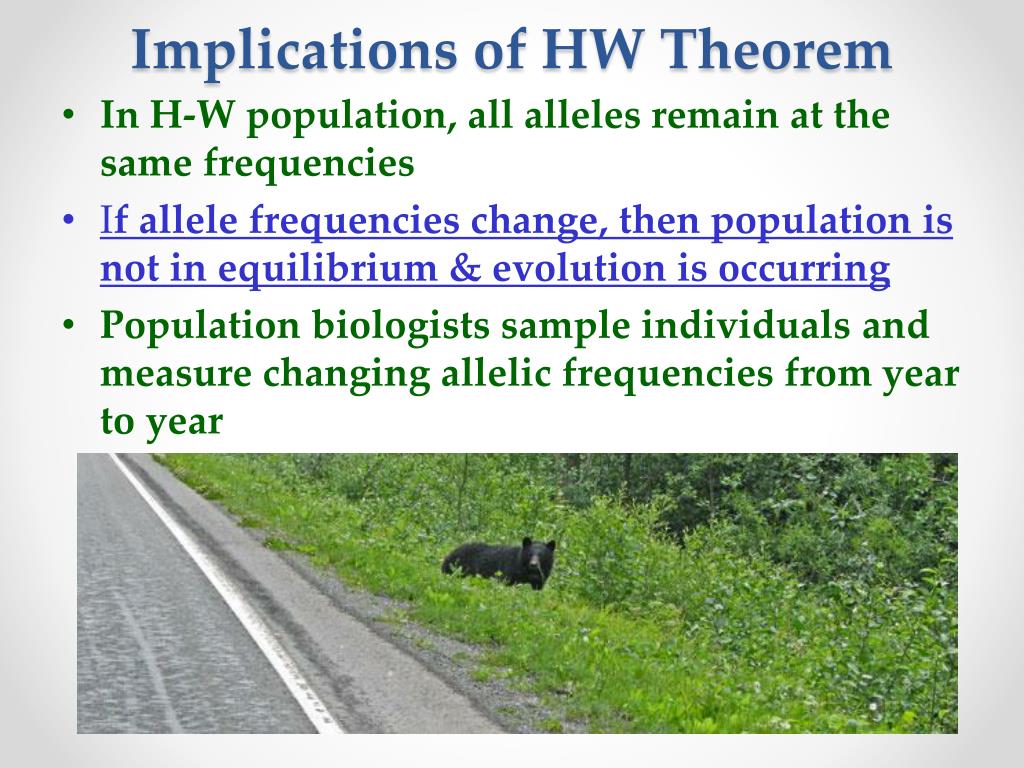 Implications of HW Theorem

• In H-W population, all alleles remain at the same frequencies
• If allele frequencies change, then population is not in equilibrium & evolution is occurring
• Population biologists sample individuals and measure changing allelic frequencies from year to year